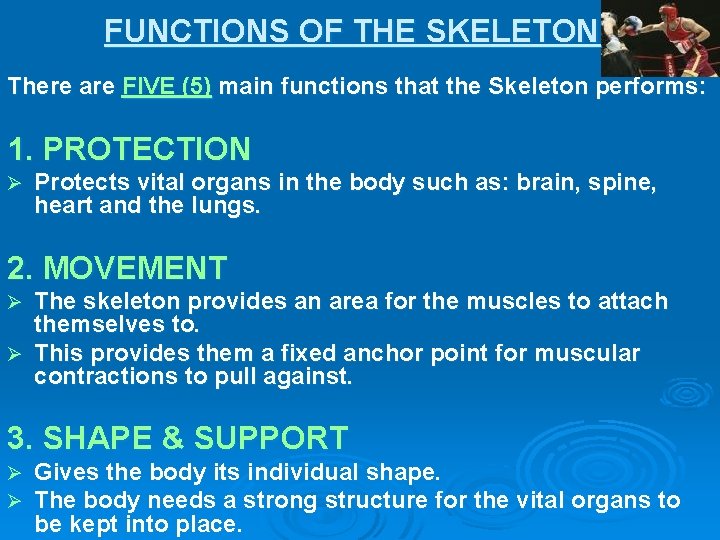 FUNCTIONS OF THE SKELETON

There are FIVE (5) main functions that the Skeleton performs:

1. PROTECTION

➢ Protects vital organs in the body such as: brain, spine, heart and the lungs.

2. MOVEMENT

➢ The skeleton provides an area for the muscles to attach themselves to.

➢ This provides them a fixed anchor point for muscular contractions to pull against.

3. SHAPE & SUPPORT

➢ Gives the body its individual shape.

➢ The body needs a strong structure for the vital organs to be kept into place.